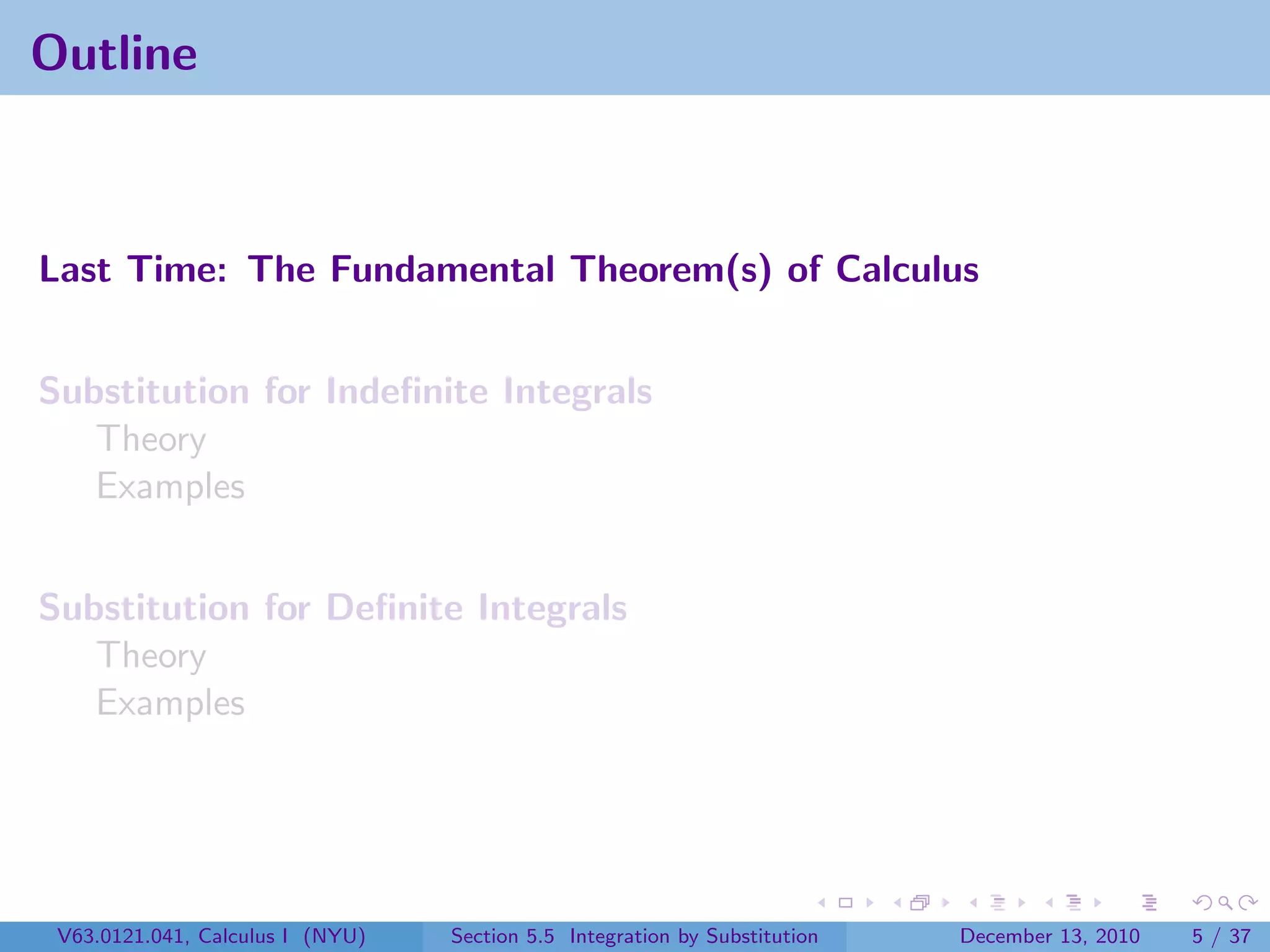 Outline

Last Time: The Fundamental Theorem(s) of Calculus

Substitution for Indefinite Integrals
Theory
Examples

Substitution for Definite Integrals
Theory
Examples

V63.0121.041, Calculus I (NYU) Section 5.5 Integration by Substitution December 13, 2010 5 / 37